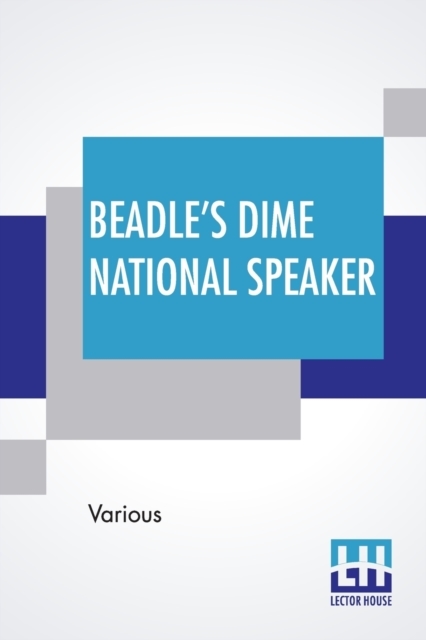 BEADLE'S DIME NATIONAL SPEAKER

Various

LH
LECTOR HOUSE